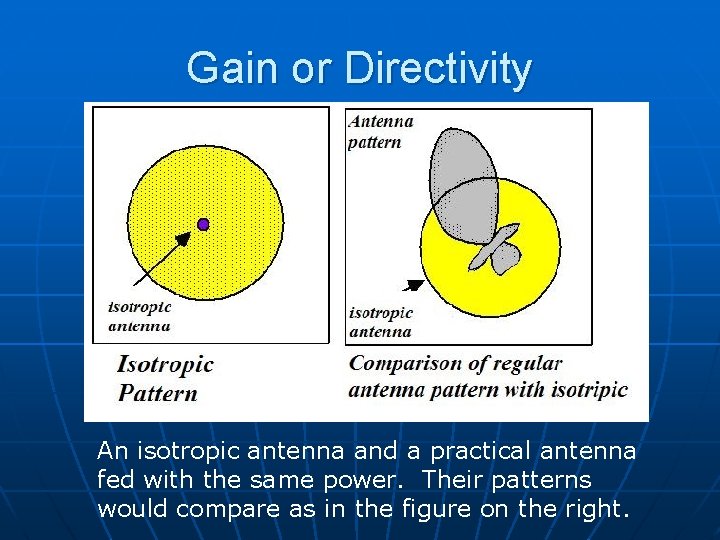 Gain or Directivity

isotropic antenna

Isotropic Pattern

Antenna pattern

isotropic antenna

Comparison of regular antenna pattern with isotripic

An isotropic antenna and a practical antenna fed with the same power. Their patterns would compare as in the figure on the right.